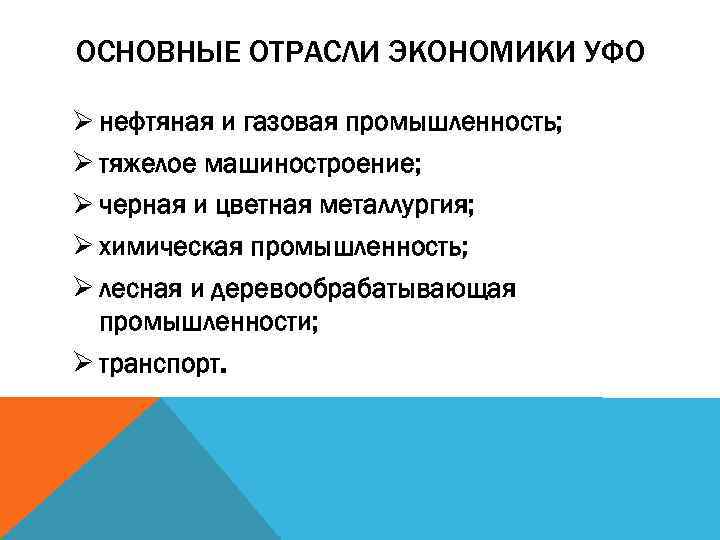 ОСНОВНЫЕ ОТРАСЛИ ЭКОНОМИКИ УФО

➢ нефтяная и газовая промышленность;
➢ тяжелое машиностроение;
➢ черная и цветная металлургия;
➢ химическая промышленность;
➢ лесная и деревообрабатывающая промышленности;
➢ транспорт.